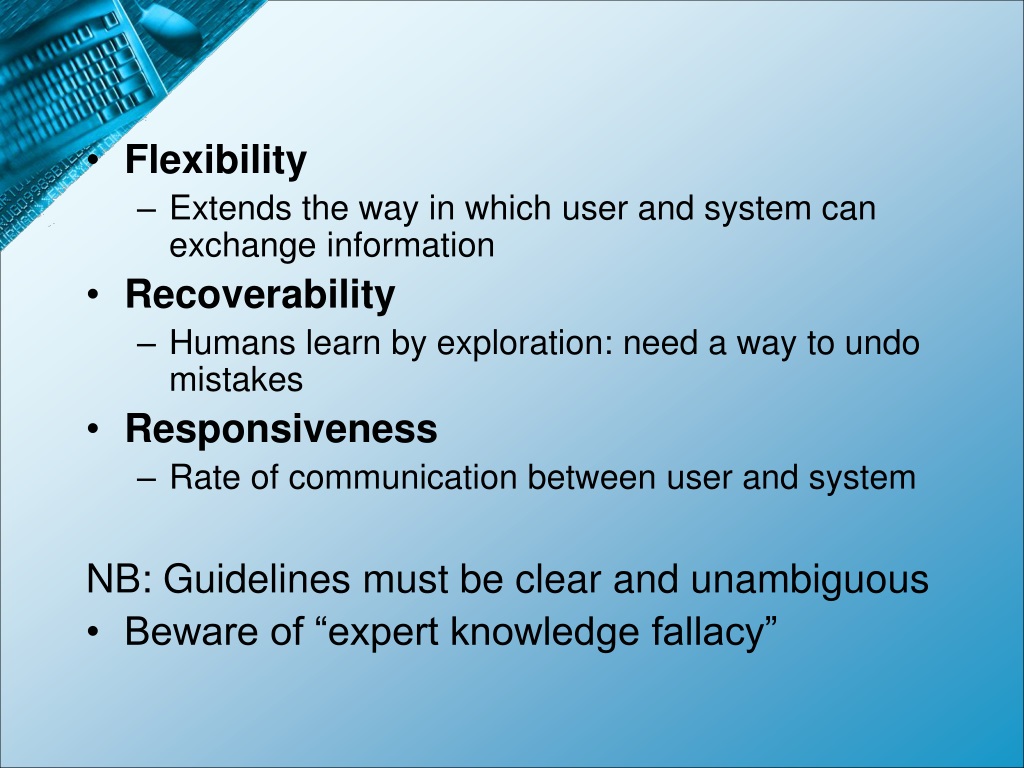 • Flexibility
– Extends the way in which user and system can exchange information
• Recoverability
– Humans learn by exploration: need a way to undo mistakes
• Responsiveness
– Rate of communication between user and system

NB: Guidelines must be clear and unambiguous
• Beware of “expert knowledge fallacy”